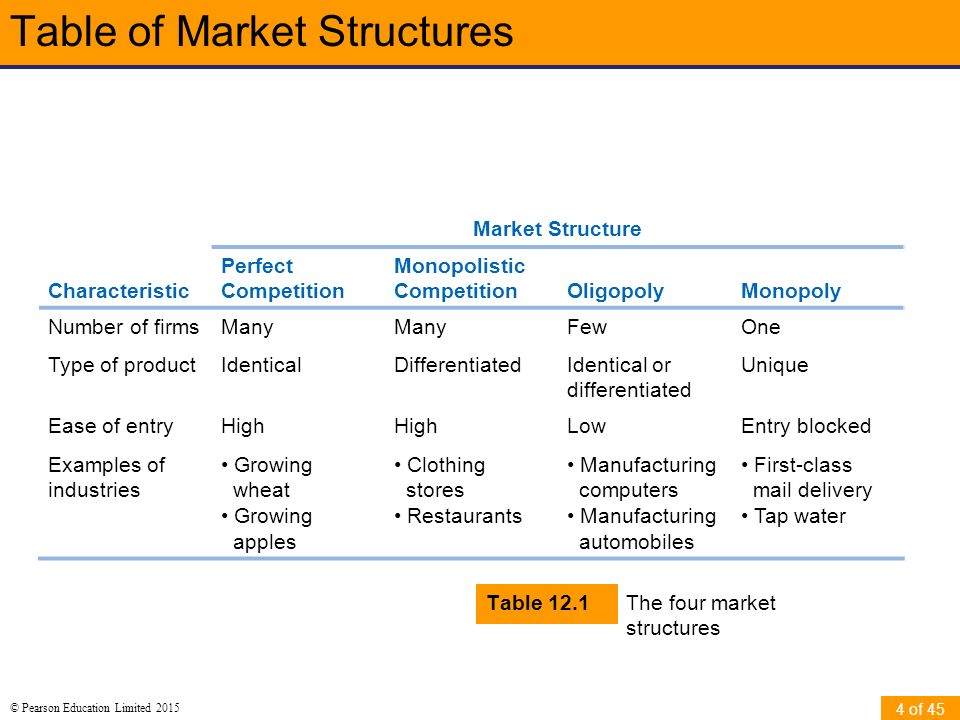 Table of Market Structures

Market Structure

| Characteristic | Perfect Competition | Monopolistic Competition | Oligopoly | Monopoly |
|---|---|---|---|---|
| Number of firms | Many | Many | Few | One |
| Type of product | Identical | Differentiated | Identical or differentiated | Unique |
| Ease of entry | High | High | Low | Entry blocked |
| Examples of industries | • Growing wheat • Growing apples | • Clothing stores • Restaurants | • Manufacturing computers • Manufacturing automobiles | • First-class mail delivery • Tap water |

Table 12.1 The four market structures

© Pearson Education Limited 2015

4 of 45